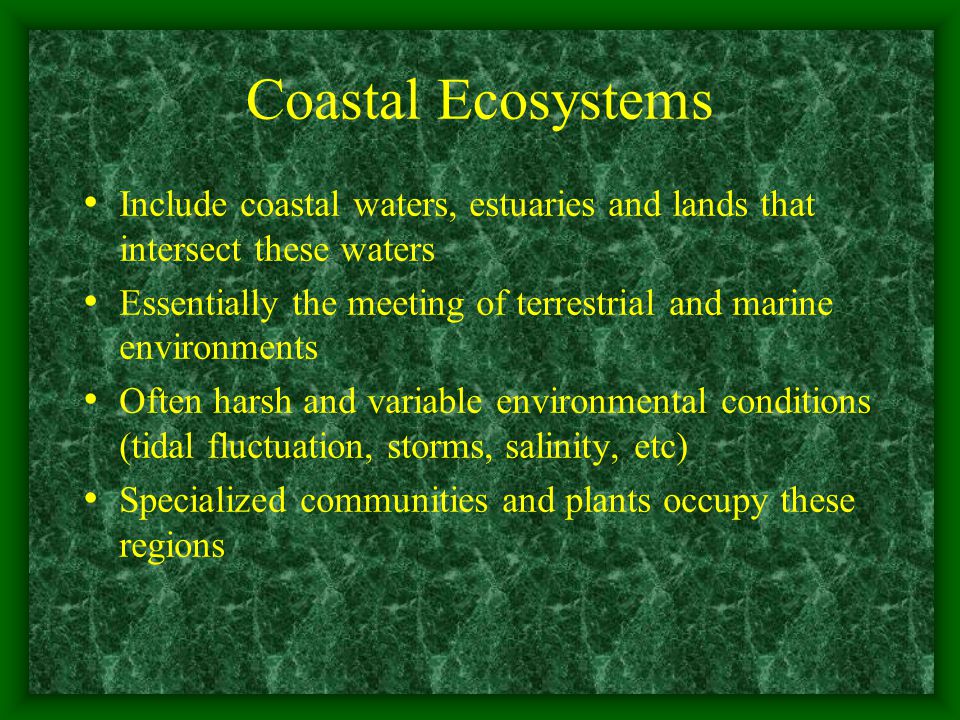 Coastal Ecosystems

• Include coastal waters, estuaries and lands that intersect these waters
• Essentially the meeting of terrestrial and marine environments
• Often harsh and variable environmental conditions (tidal fluctuation, storms, salinity, etc)
• Specialized communities and plants occupy these regions